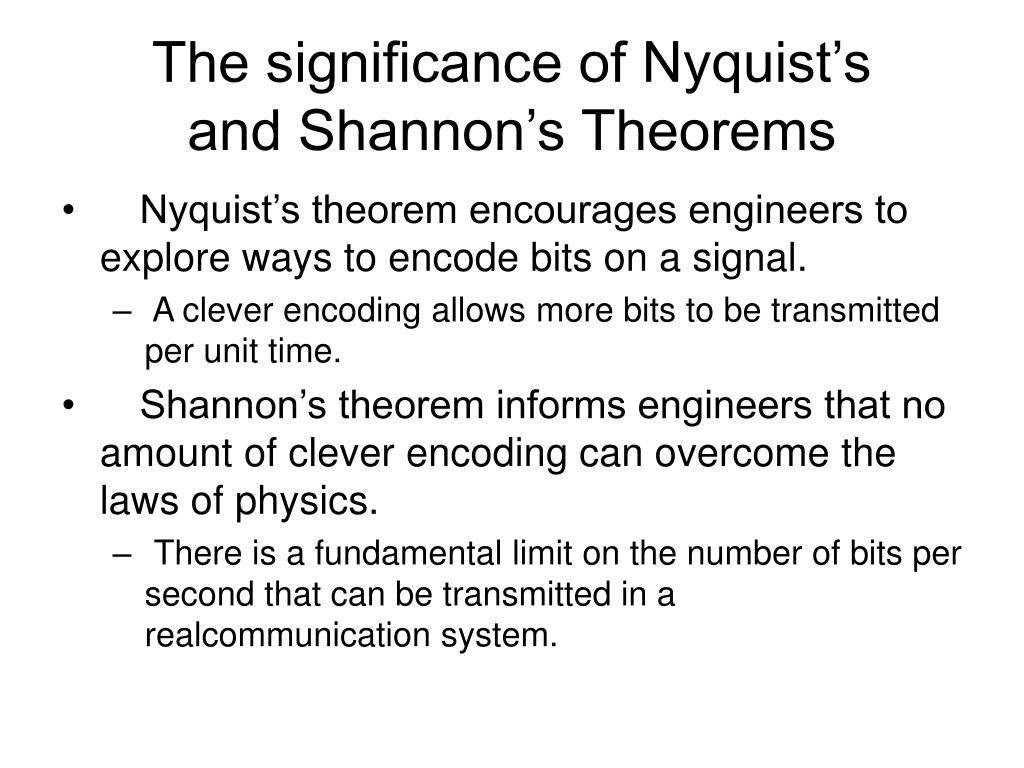 The significance of Nyquist’s and Shannon’s Theorems

• Nyquist’s theorem encourages engineers to explore ways to encode bits on a signal.
– A clever encoding allows more bits to be transmitted per unit time.
• Shannon’s theorem informs engineers that no amount of clever encoding can overcome the laws of physics.
– There is a fundamental limit on the number of bits per second that can be transmitted in a realcommunication system.